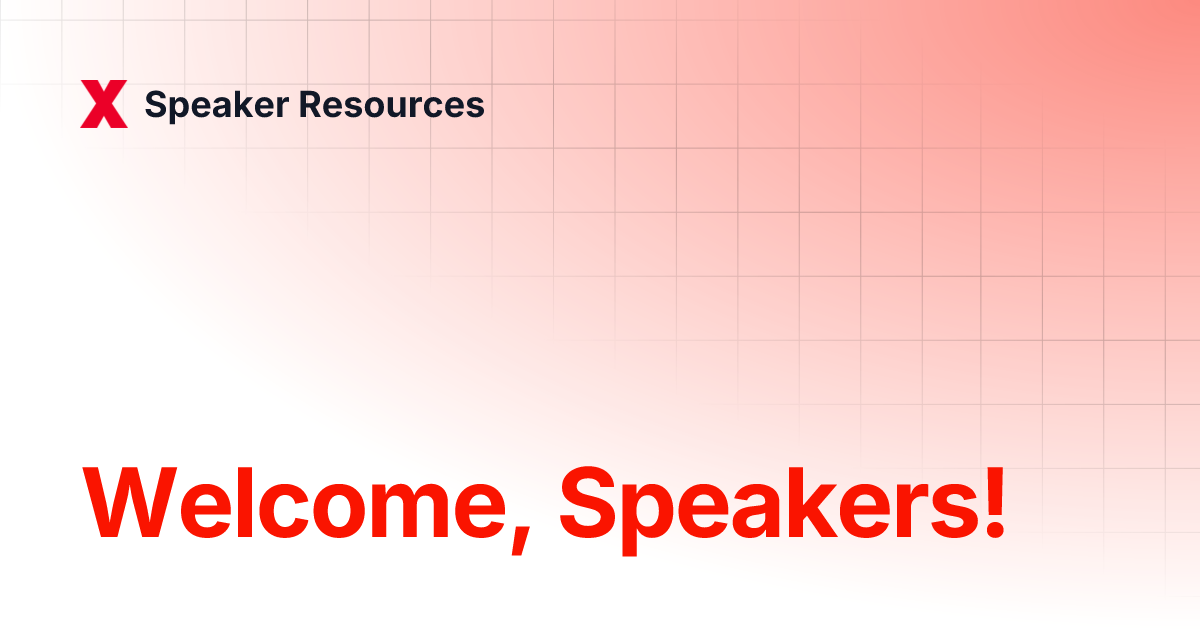 X Speaker Resources

Welcome, Speakers!